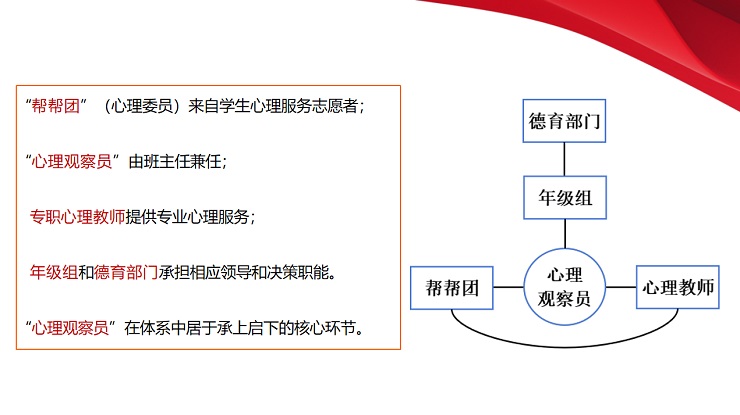 “帮帮团”（心理委员）来自学生心理服务志愿者；

“心理观察员”由班主任兼任；

专职心理教师提供专业心理服务；

年级组和德育部门承担相应领导和决策职能。

“心理观察员”在体系中居于承上启下的核心环节。

德育部门

年级组

帮帮团

心理观察员

心理教师